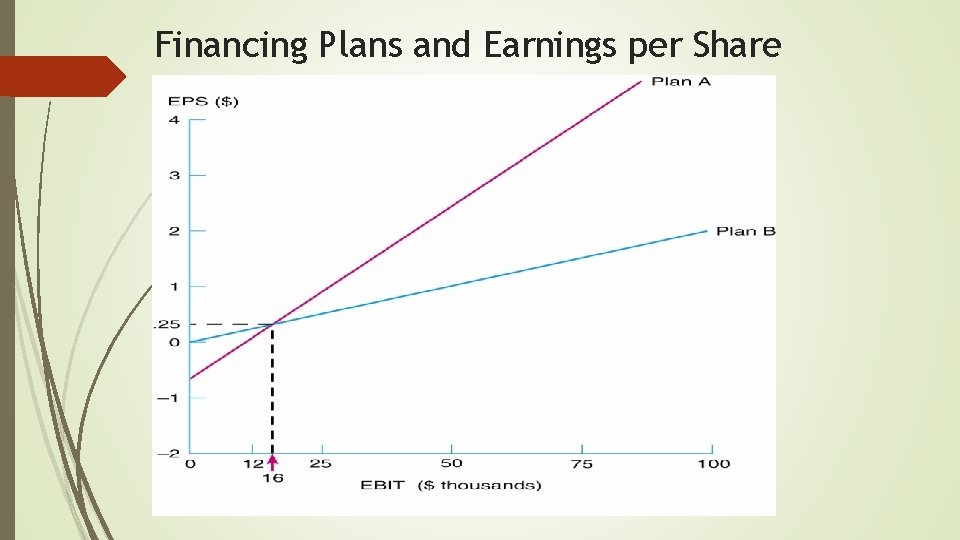 Financing Plans and Earnings per Share

EPS ($)
4
3
2
1
.25
0
−1
−2

Plan A
Plan B

0 12 25 50 75 100
16
EBIT ($ thousands)